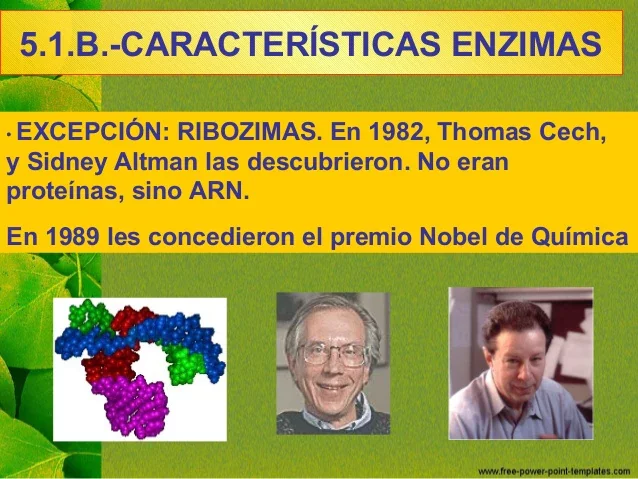 5.1.B.-CARACTERÍSTICAS ENZIMAS

• EXCEPCIÓN: RIBOZIMAS. En 1982, Thomas Cech, y Sidney Altman las descubrieron. No eran proteínas, sino ARN.

En 1989 les concedieron el premio Nobel de Química

www.free-power-point-templates.com